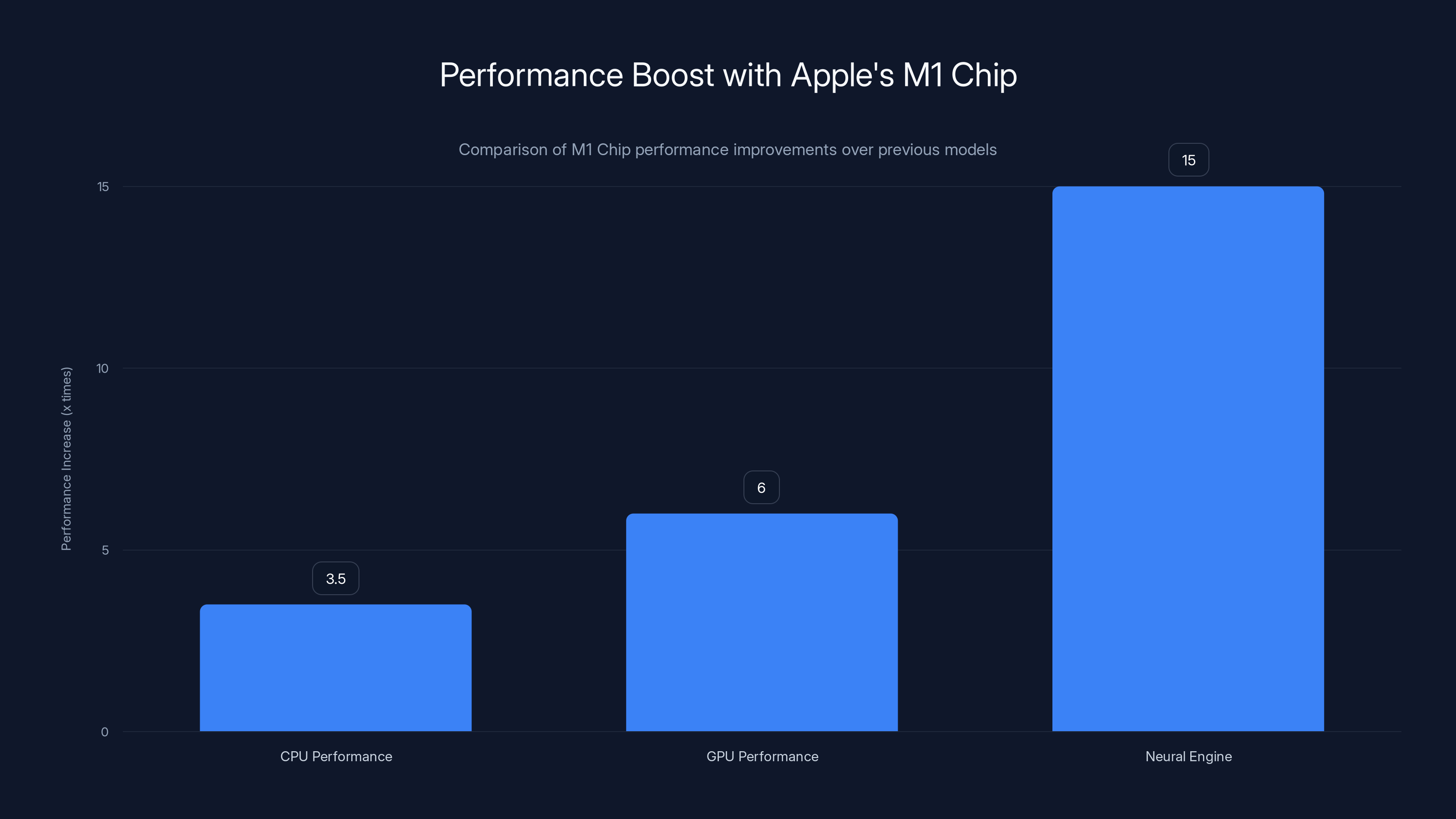 Performance Boost with Apple's M1 Chip

Comparison of M1 Chip performance improvements over previous models

Performance Increase (x times)

15
10
5
0

3.5
6
15

CPU Performance
GPU Performance
Neural Engine